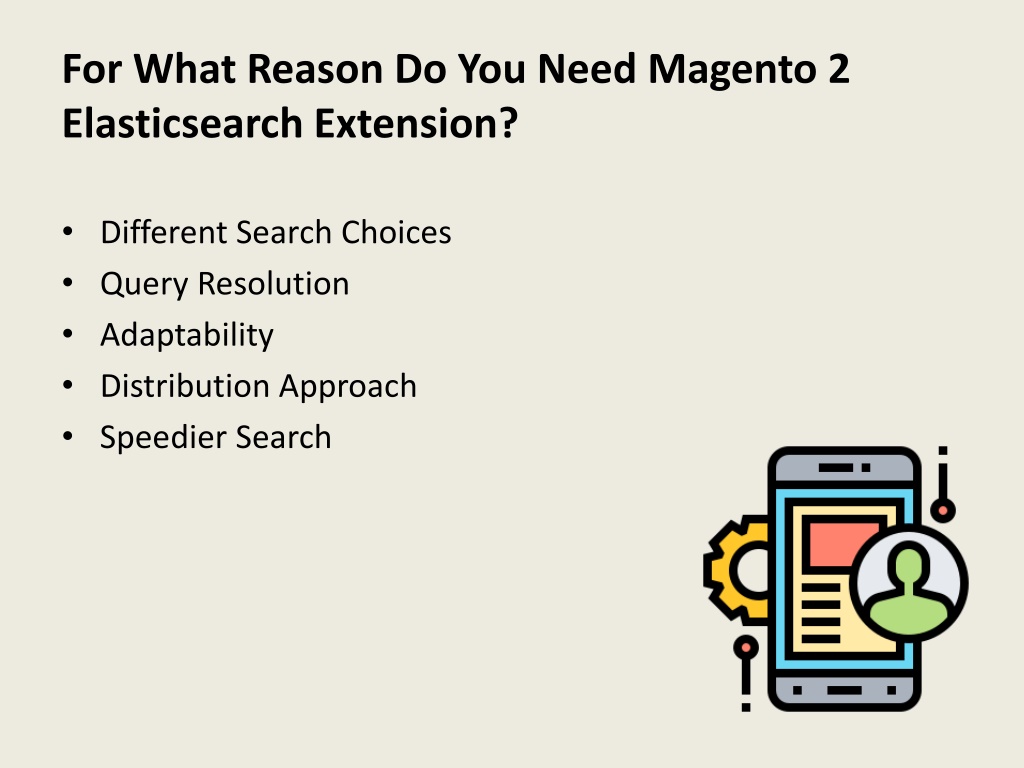 For What Reason Do You Need Magento 2 Elasticsearch Extension?

• Different Search Choices
• Query Resolution
• Adaptability
• Distribution Approach
• Speedier Search